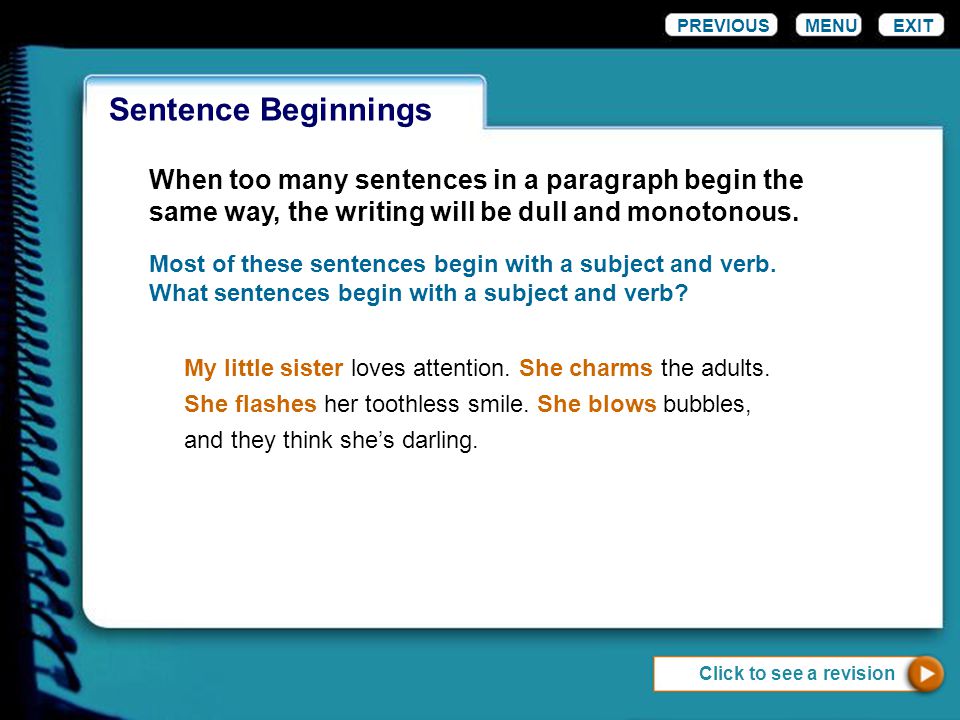 PREVIOUS MENU EXIT

Sentence Beginnings

When too many sentences in a paragraph begin the same way, the writing will be dull and monotonous.

Most of these sentences begin with a subject and verb. What sentences begin with a subject and verb?

My little sister loves attention. She charms the adults. She flashes her toothless smile. She blows bubbles, and they think she's darling.

Click to see a revision